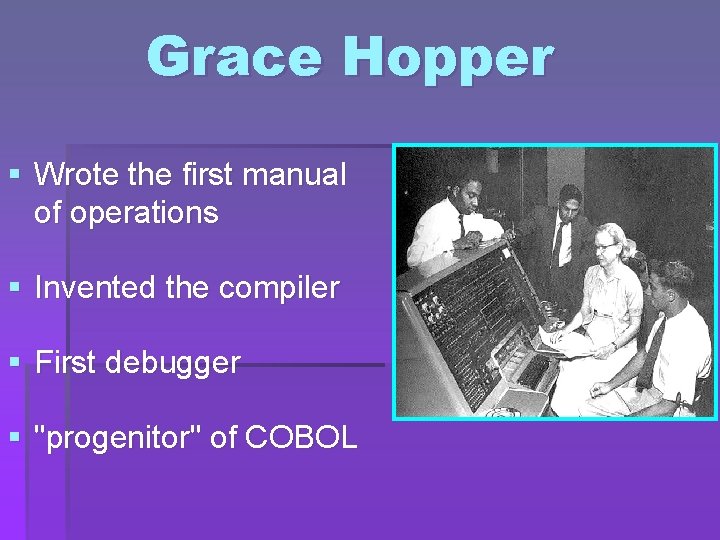 Grace Hopper

▪ Wrote the first manual of operations

▪ Invented the compiler

▪ First debugger

▪ "progenitor" of COBOL